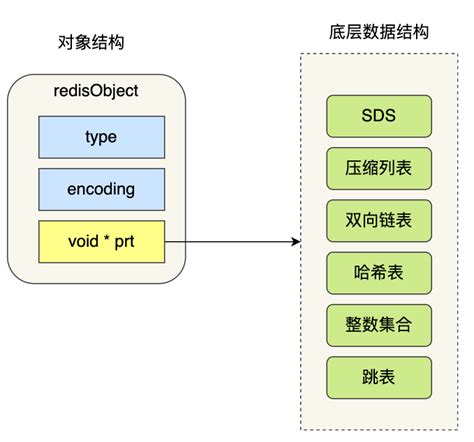 对象结构

redisObject

type

encoding

void * prt

底层数据结构

SDS

压缩列表

双向链表

哈希表

整数集合

跳表